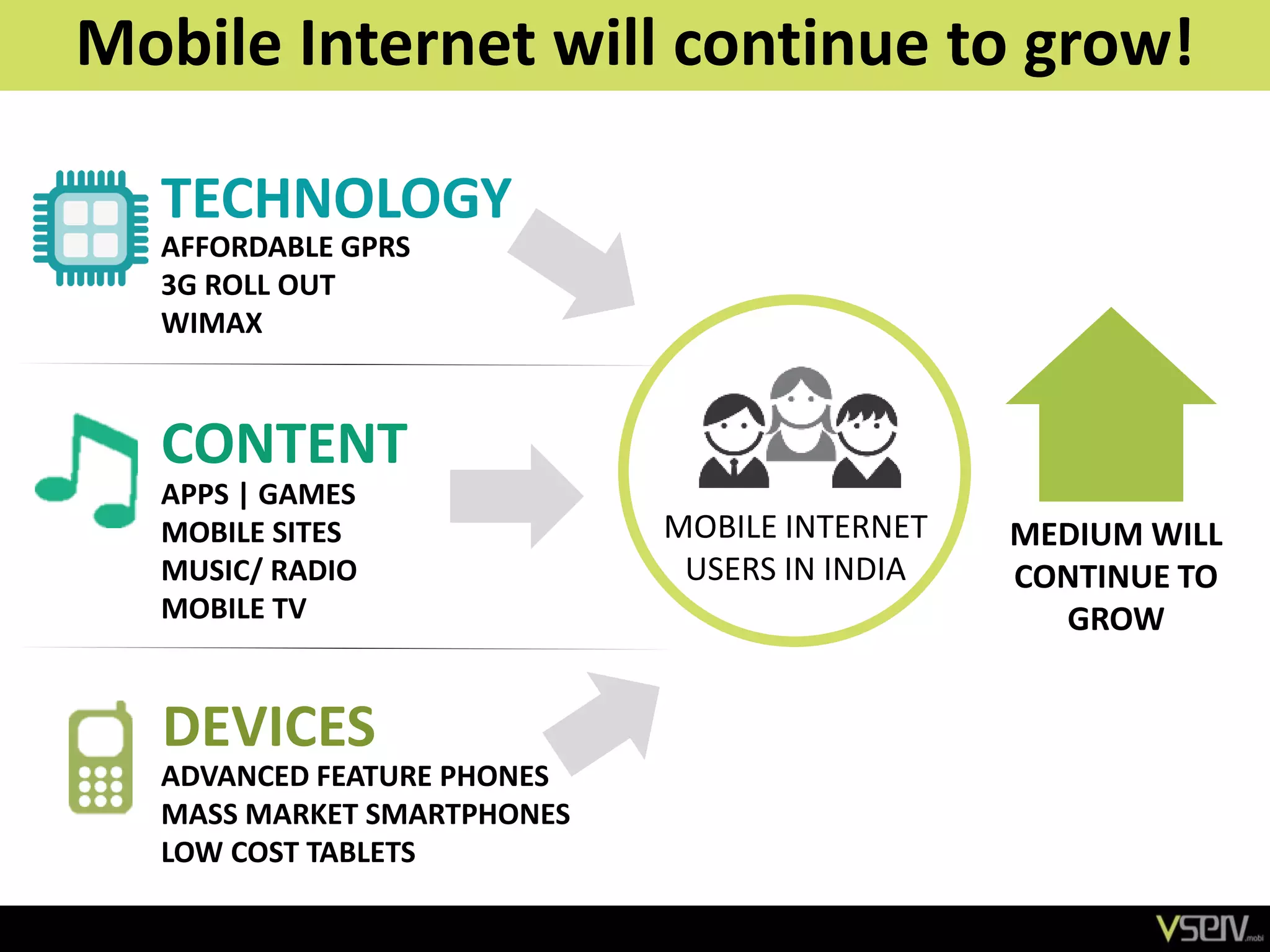 Mobile Internet will continue to grow!

TECHNOLOGY
AFFORDABLE GPRS
3G ROLL OUT
WIMAX

CONTENT
APPS | GAMES
MOBILE SITES
MUSIC/ RADIO
MOBILE TV

DEVICES
ADVANCED FEATURE PHONES
MASS MARKET SMARTPHONES
LOW COST TABLETS

MOBILE INTERNET USERS IN INDIA

MEDIUM WILL CONTINUE TO GROW

vserv.mobi